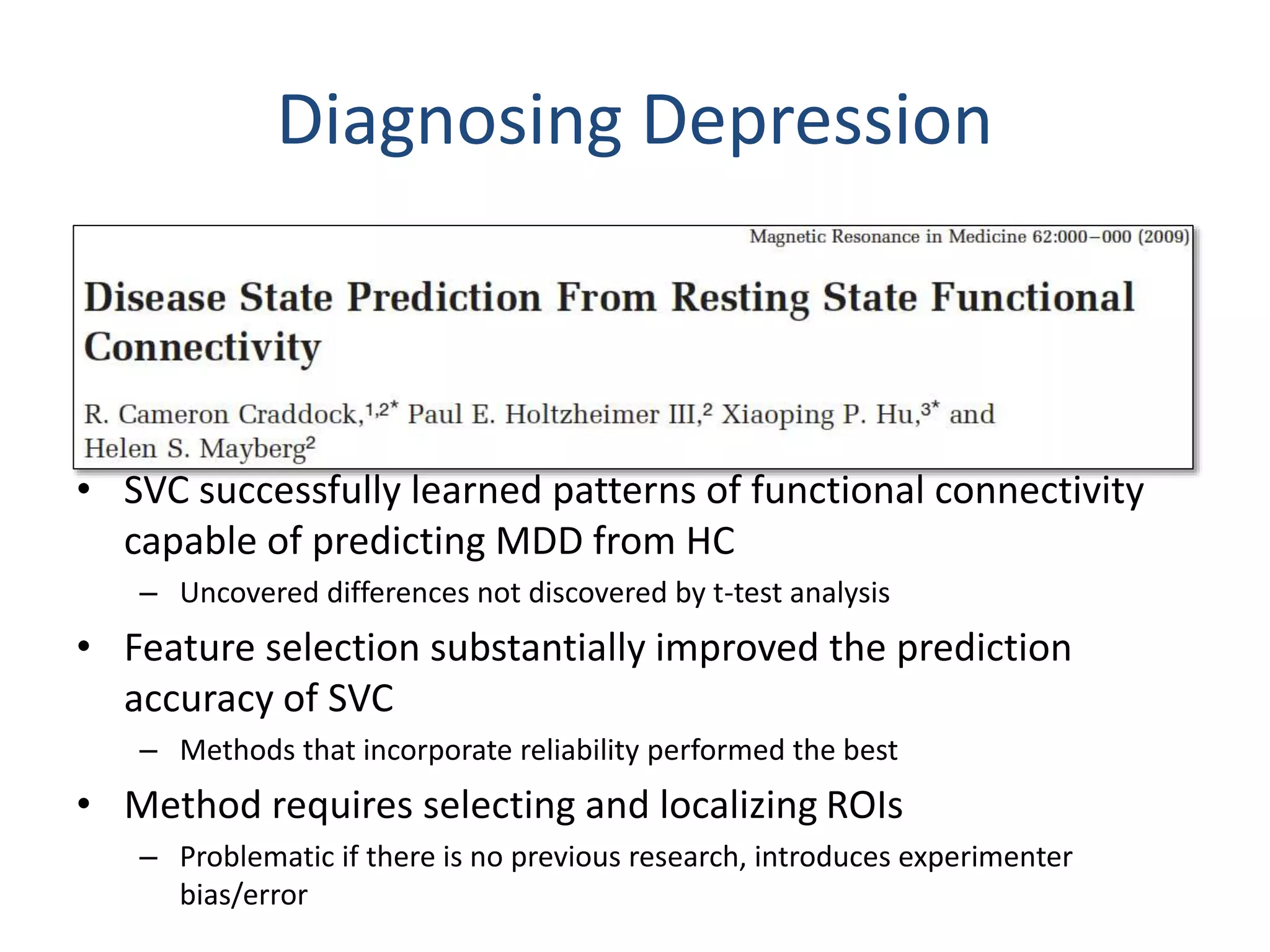 Diagnosing Depression

Magnetic Resonance in Medicine 62:000–000 (2009)

Disease State Prediction From Resting State Functional Connectivity

R. Cameron Craddock,$^{1,2*}$ Paul E. Holtzheimer III,$^{2}$ Xiaoping P. Hu,$^{3*}$ and Helen S. Mayberg$^{2}$

• SVC successfully learned patterns of functional connectivity capable of predicting MDD from HC
– Uncovered differences not discovered by t-test analysis
• Feature selection substantially improved the prediction accuracy of SVC
– Methods that incorporate reliability performed the best
• Method requires selecting and localizing ROIs
– Problematic if there is no previous research, introduces experimenter bias/error